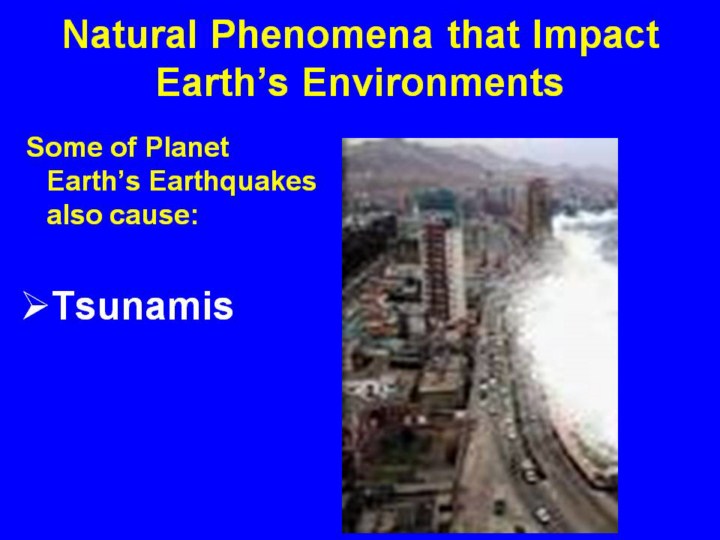 Natural Phenomena that Impact Earth's Environments

Some of Planet Earth's Earthquakes also cause:

➢Tsunamis